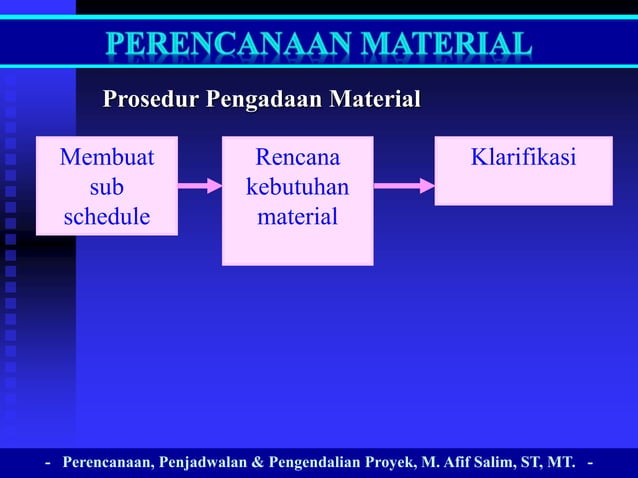 PERENCANAAN MATERIAL

Prosedur Pengadaan Material

Membuat sub schedule

Rencana kebutuhan material

Klarifikasi

- Perencanaan, Penjadwalan & Pengendalian Proyek, M. Afif Salim, ST, MT. -